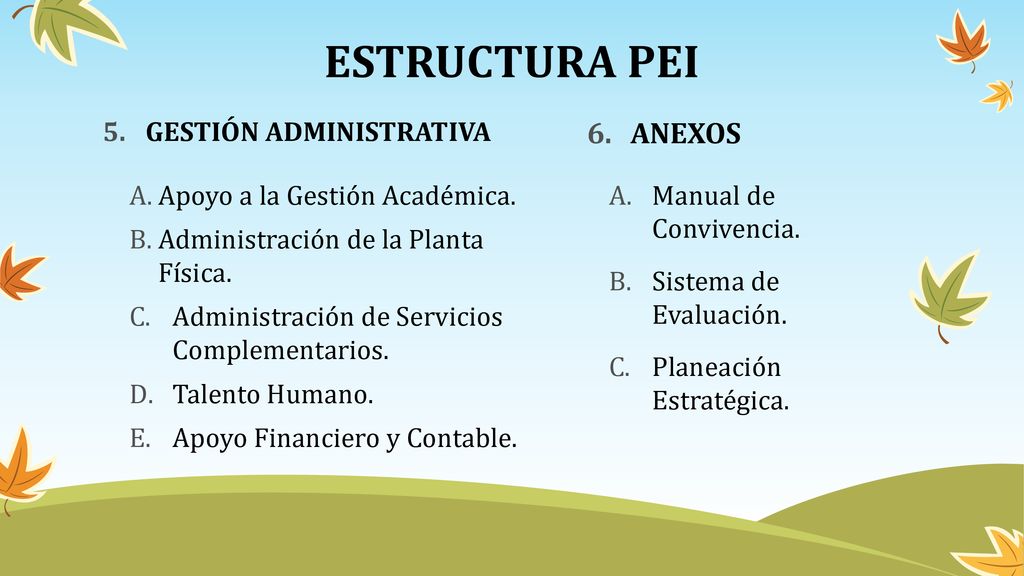 ESTRUCTURA PEI

5. GESTIÓN ADMINISTRATIVA

A. Apoyo a la Gestión Académica.
B. Administración de la Planta Física.
C. Administración de Servicios Complementarios.
D. Talento Humano.
E. Apoyo Financiero y Contable.

6. ANEXOS

A. Manual de Convivencia.
B. Sistema de Evaluación.
C. Planeación Estratégica.